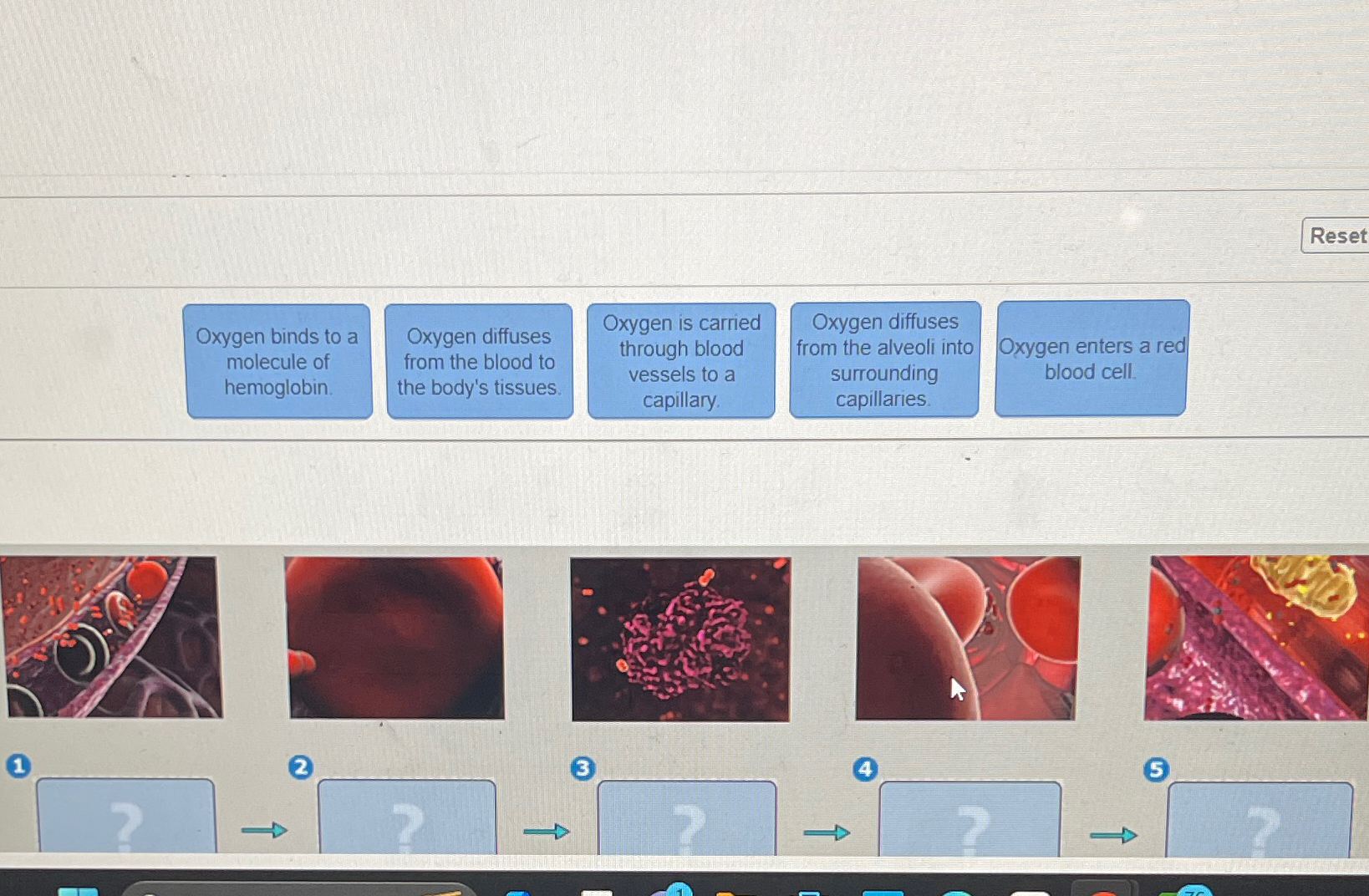 Reset

Oxygen binds to a molecule of hemoglobin.

Oxygen diffuses from the blood to the body's tissues.

Oxygen is carried through blood vessels to a capillary.

Oxygen diffuses from the alveoli into surrounding capillaries.

Oxygen enters a red blood cell.

1 ? → 2 ? → 3 ? → 4 ? → 5 ?